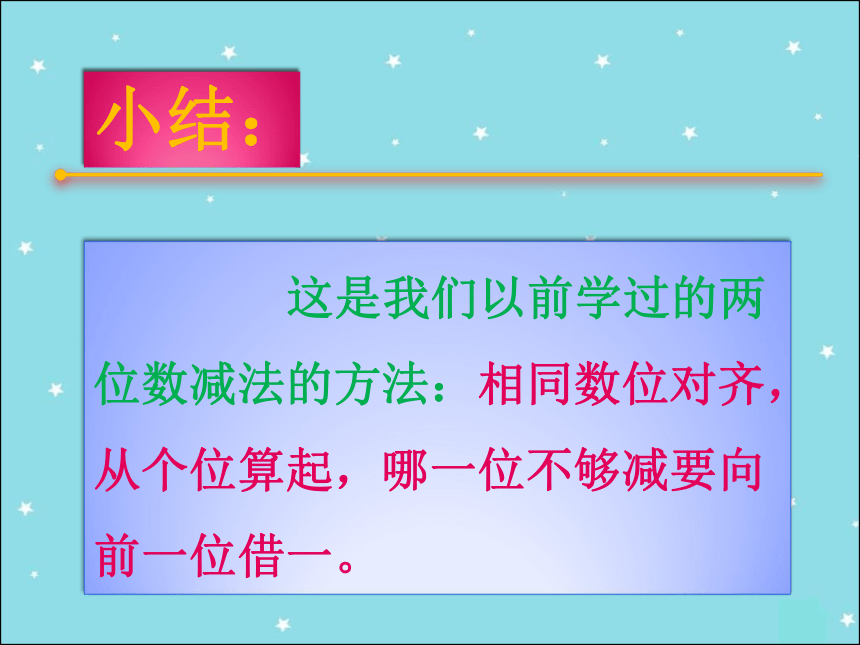 小结：

这是我们以前学过的两位数减法的方法：相同数位对齐，从个位算起，哪一位不够减要向前一位借一。